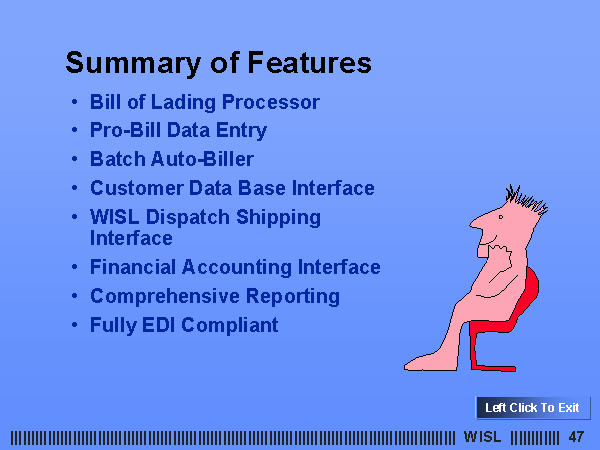 Summary of Features

• Bill of Lading Processor
• Pro-Bill Data Entry
• Batch Auto-Biller
• Customer Data Base Interface
• WISL Dispatch Shipping Interface
• Financial Accounting Interface
• Comprehensive Reporting
• Fully EDI Compliant

Left Click To Exit

WISL 47